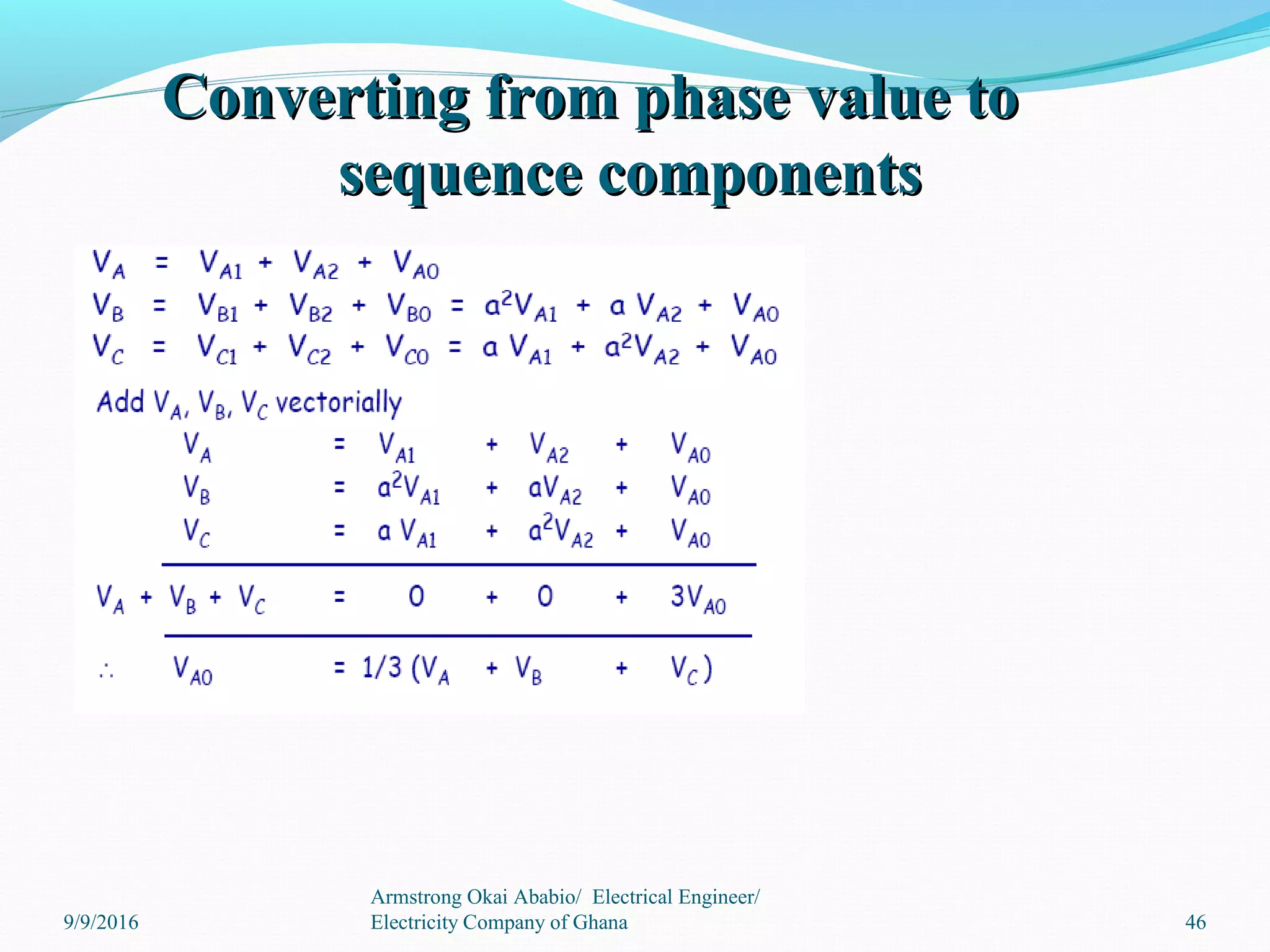 Converting from phase value to sequence components

$V_A = V_{A1} + V_{A2} + V_{A0}$
$V_B = V_{B1} + V_{B2} + V_{B0} = a^2V_{A1} + a V_{A2} + V_{A0}$
$V_C = V_{C1} + V_{C2} + V_{C0} = a V_{A1} + a^2V_{A2} + V_{A0}$

Add $V_A$, $V_B$, $V_C$ vectorially

$V_A = V_{A1} + V_{A2} + V_{A0}$
$V_B = a^2V_{A1} + aV_{A2} + V_{A0}$
$V_C = a V_{A1} + a^2V_{A2} + V_{A0}$

$V_A + V_B + V_C = 0 + 0 + 3V_{A0}$

$\therefore V_{A0} = 1/3 (V_A + V_B + V_C)$

9/9/2016

Armstrong Okai Ababio/ Electrical Engineer/ Electricity Company of Ghana

46